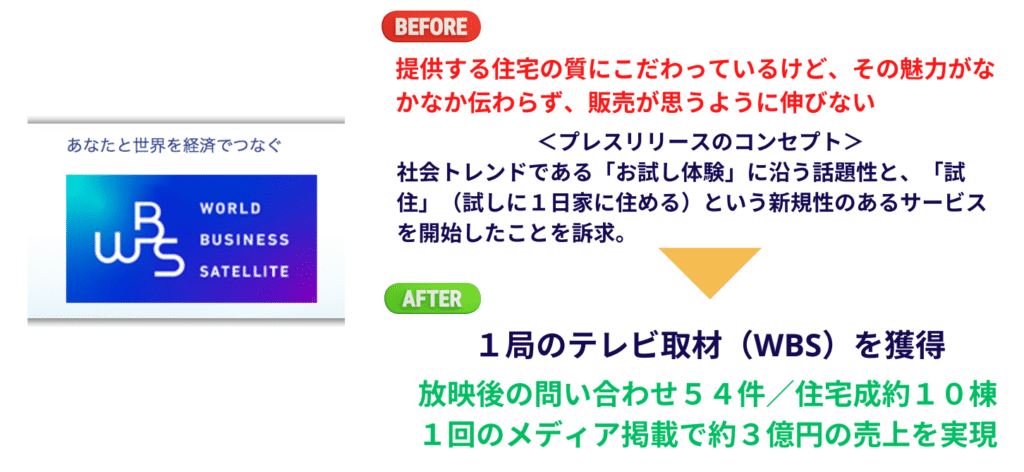 あなたと世界を経済でつなぐ

WBS WORLD BUSINESS SATELLITE

BEFORE

提供する住宅の質にこだわっているけど、その魅力がなかなか伝わらず、販売が思うように伸びない

＜プレスリリースのコンセプト＞

社会トレンドである「お試し体験」に沿う話題性と、「試住」（試しに１日家に住める）という新規性のあるサービスを開始したことを訴求。

AFTER

１局のテレビ取材（WBS）を獲得

放映後の問い合わせ５４件／住宅成約１０棟

１回のメディア掲載で約３億円の売上を実現